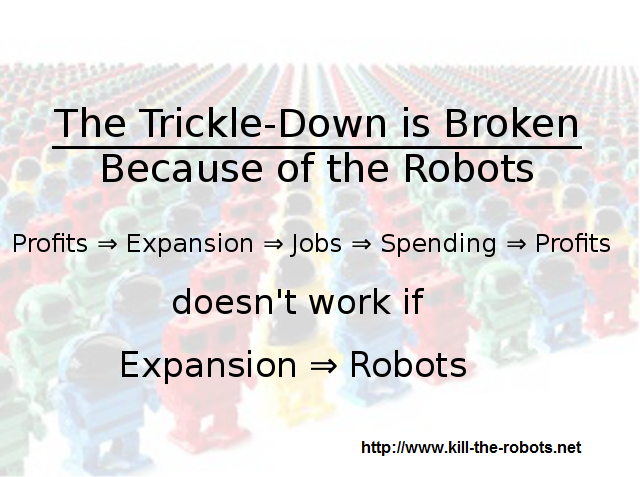 The Trickle-Down is Broken
Because of the Robots

Profits ⇒ Expansion ⇒ Jobs ⇒ Spending ⇒ Profits

doesn't work if

Expansion ⇒ Robots

http://www.kill-the-robots.net